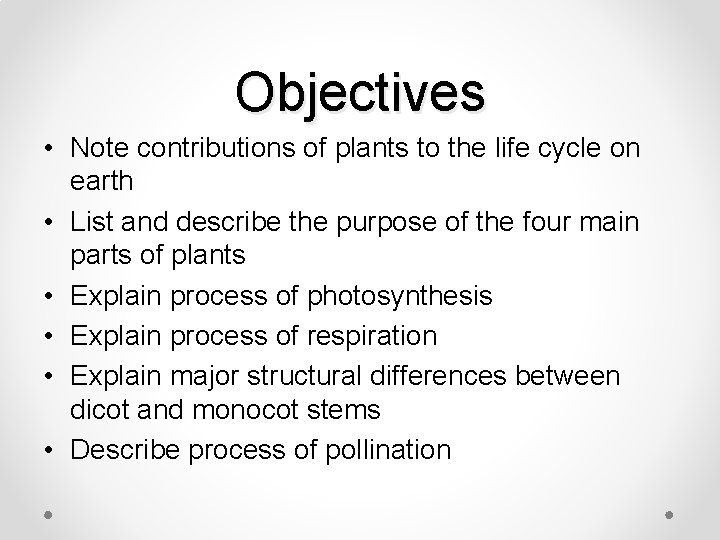 Objectives

• Note contributions of plants to the life cycle on earth
• List and describe the purpose of the four main parts of plants
• Explain process of photosynthesis
• Explain process of respiration
• Explain major structural differences between dicot and monocot stems
• Describe process of pollination